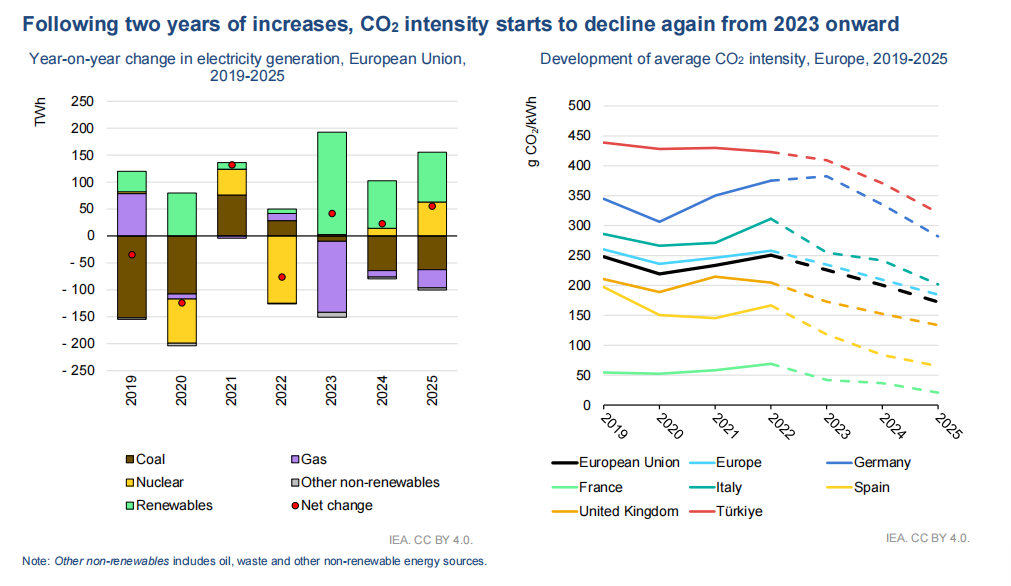 Following two years of increases, $CO_2$ intensity starts to decline again from 2023 onward

Year-on-year change in electricity generation, European Union, 2019-2025

TWh

250
200
150
100
50
0
- 50
- 100
- 150
- 200
- 250

2019
2020
2021
2022
2023
2024
2025

Coal
Gas
Nuclear
Other non-renewables
Renewables
Net change

IEA. CC BY 4.0.

Development of average $CO_2$ intensity, Europe, 2019-2025

g $CO_2$/kWh

500
450
400
350
300
250
200
150
100
50
0

2019
2020
2021
2022
2023
2024
2025

European Union
Europe
Germany
France
Italy
Spain
United Kingdom
Türkiye

IEA. CC BY 4.0.

Note: Other non-renewables includes oil, waste and other non-renewable energy sources.